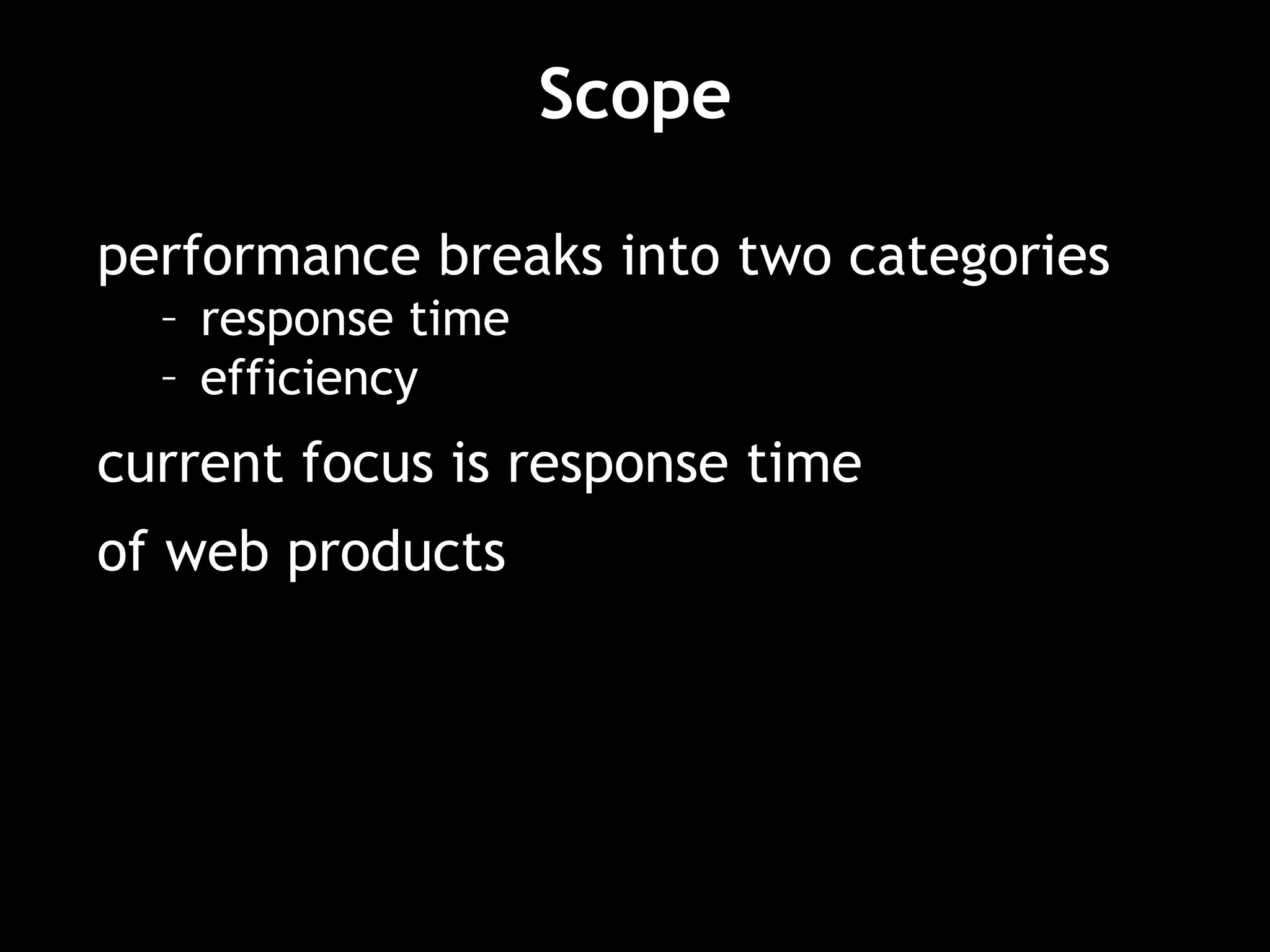 Scope

performance breaks into two categories
– response time
– efficiency

current focus is response time

of web products